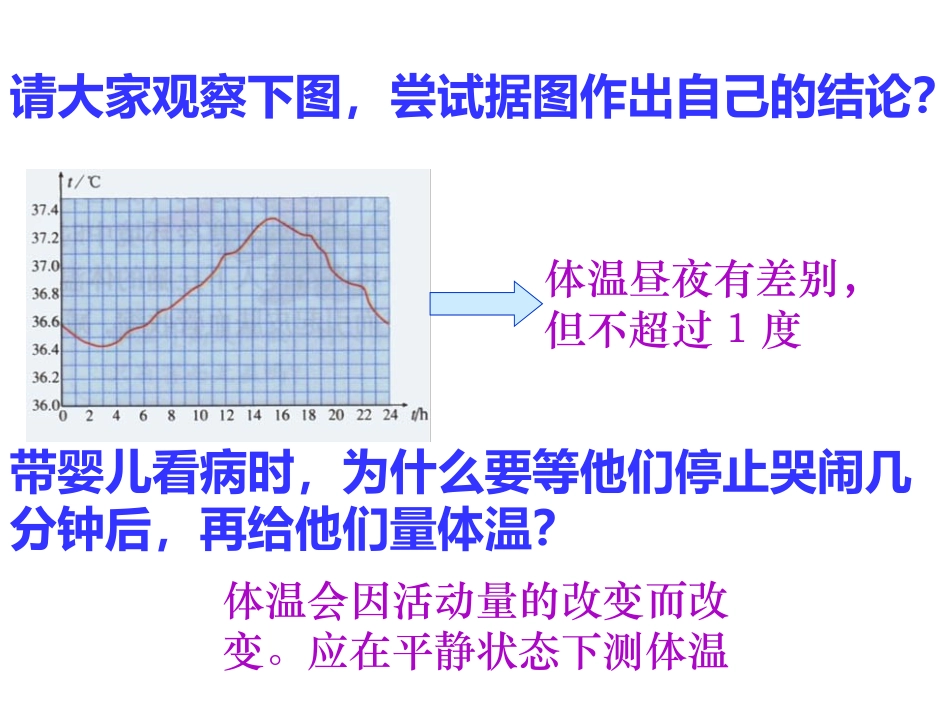 请大家观察下图，尝试据图作出自己的结论？

t/℃

37.4
37.2
37.0
36.8
36.6
36.4
36.2
36.0

0 2 4 6 8 10 12 14 16 18 20 22 24 t/h

体温昼夜有差别，但不超过 1 度

带婴儿看病时，为什么要等他们停止哭闹几分钟后，再给他们量体温？

体温会因活动量的改变而改变。应在平静状态下测体温